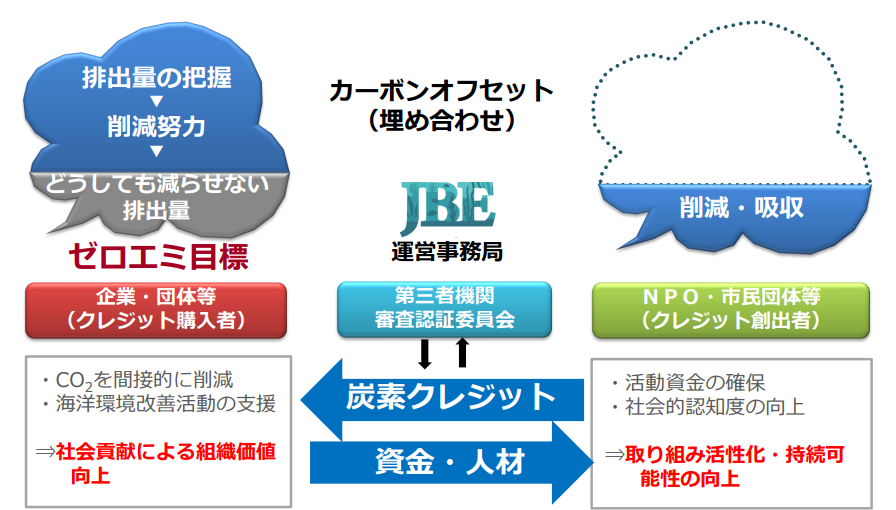 排出量の把握
▼
削減努力
▼
どうしても減らせない排出量

ゼロエミ目標

カーボンオフセット
（埋め合わせ）

JBE
運営事務局

削減・吸収

企業・団体等
（クレジット購入者）

第三者機関
審査認証委員会

ＮＰＯ・市民団体等
（クレジット創出者）

・$CO_2$を間接的に削減
・海洋環境改善活動の支援

⇒社会貢献による組織価値向上

炭素クレジット

資金・人材

・活動資金の確保
・社会的認知度の向上

⇒取り組み活性化・持続可能性の向上